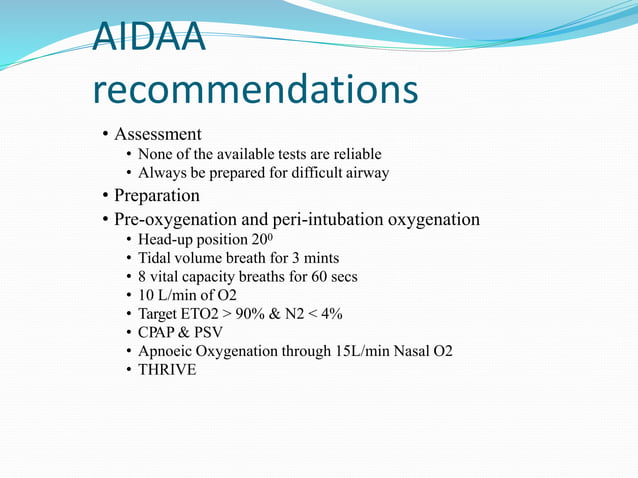 AIDAA recommendations

• Assessment
  • None of the available tests are reliable
  • Always be prepared for difficult airway
• Preparation
• Pre-oxygenation and peri-intubation oxygenation
  • Head-up position $20^0$
  • Tidal volume breath for 3 mints
  • 8 vital capacity breaths for 60 secs
  • 10 L/min of O2
  • Target ETO2 > 90% & N2 < 4%
  • CPAP & PSV
  • Apnoeic Oxygenation through 15L/min Nasal O2
  • THRIVE